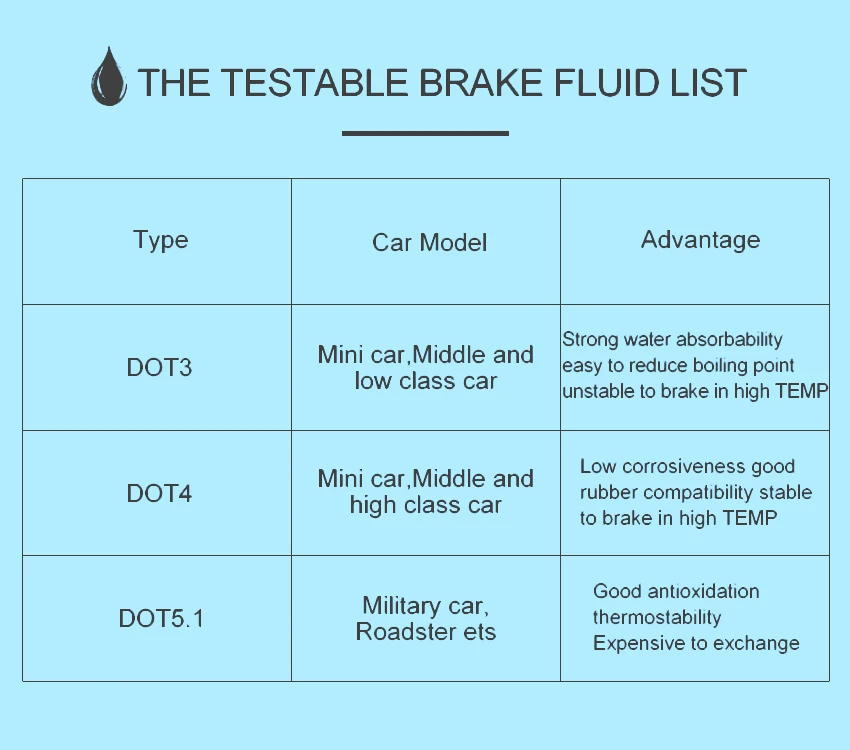 THE TESTABLE BRAKE FLUID LIST

| Type | Car Model | Advantage |
|---|---|---|
| DOT3 | Mini car,Middle and low class car | Strong water absorbability easy to reduce boiling point unstable to brake in high TEMP |
| DOT4 | Mini car,Middle and high class car | Low corrosiveness good rubber compatibility stable to brake in high TEMP |
| DOT5.1 | Military car, Roadster ets | Good antioxidation thermostability Expensive to exchange |